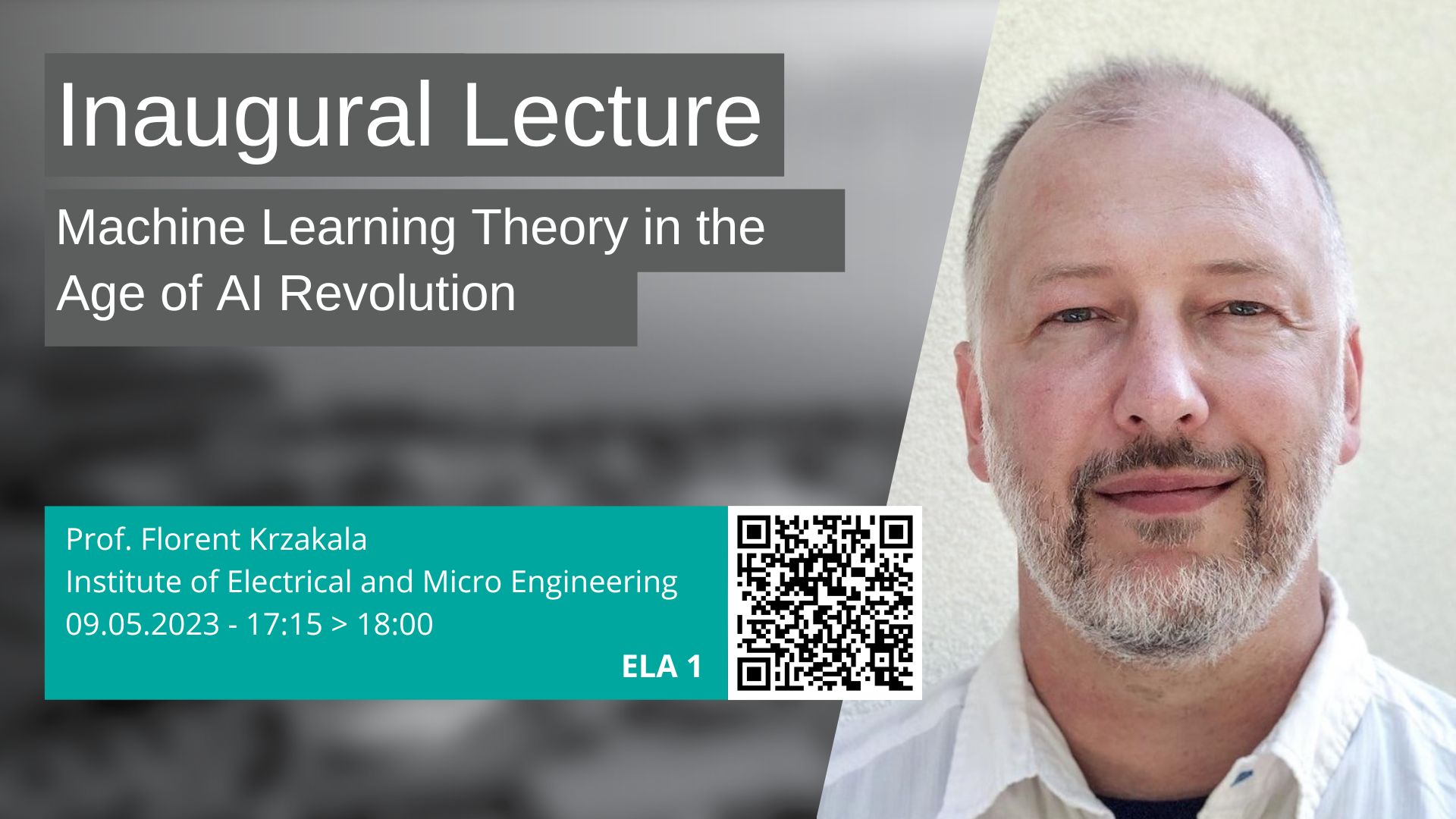 Inaugural Lecture

Machine Learning Theory in the Age of AI Revolution

Prof. Florent Krzakala
Institute of Electrical and Micro Engineering
09.05.2023 - 17:15 > 18:00

ELA 1